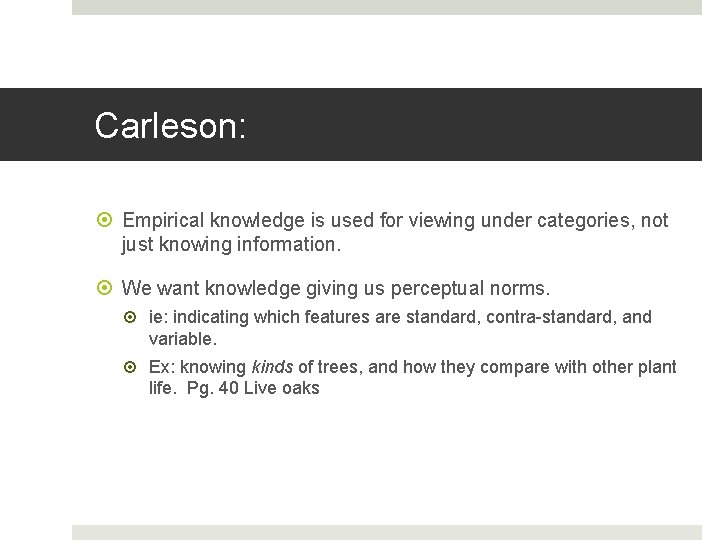 Carleson:

Empirical knowledge is used for viewing under categories, not just knowing information.

We want knowledge giving us perceptual norms.

ie: indicating which features are standard, contra-standard, and variable.

Ex: knowing kinds of trees, and how they compare with other plant life. Pg. 40 Live oaks